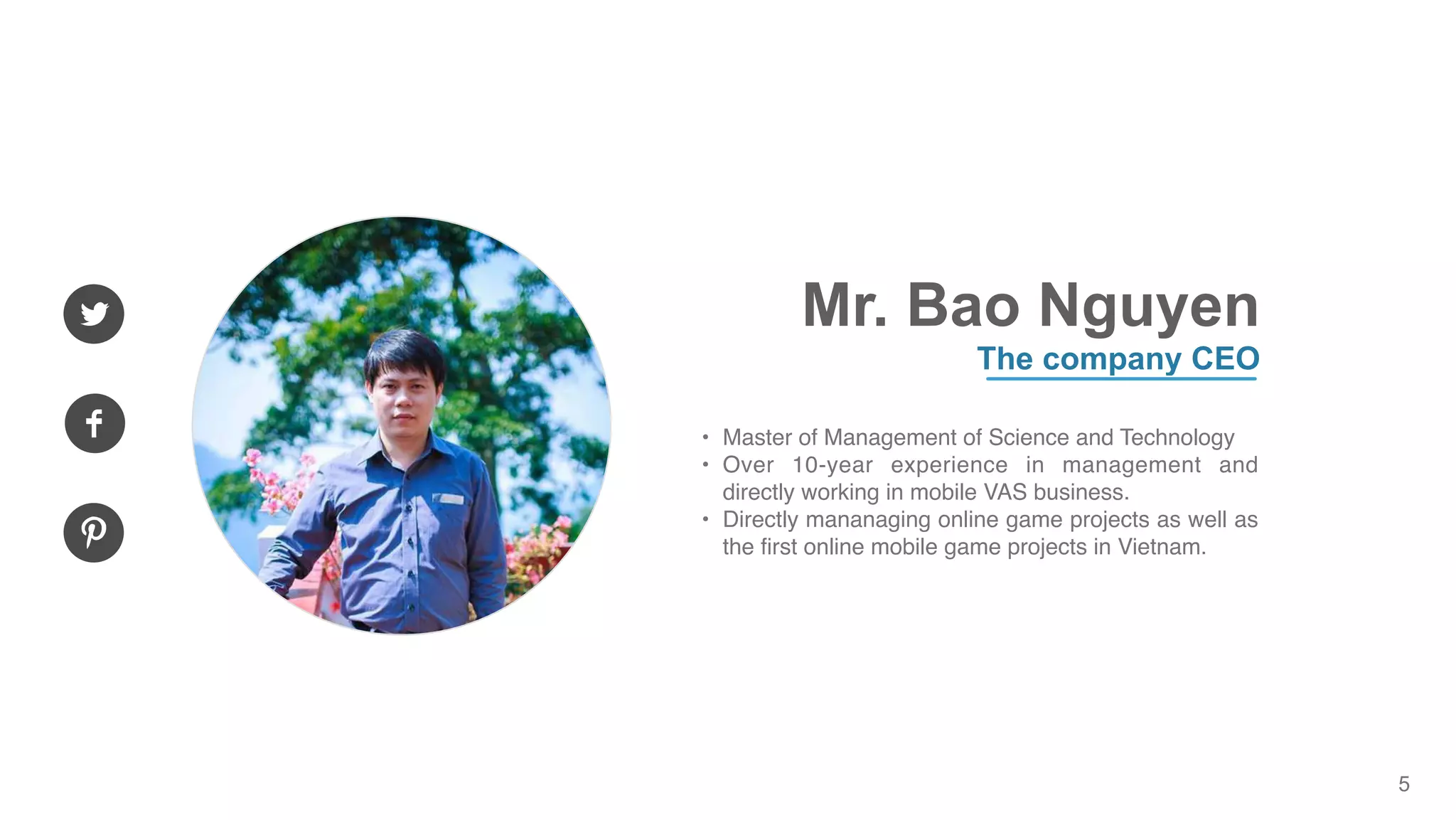 Mr. Bao Nguyen
The company CEO

• Master of Management of Science and Technology
• Over 10-year experience in management and directly working in mobile VAS business.
• Directly mananaging online game projects as well as the first online mobile game projects in Vietnam.

5